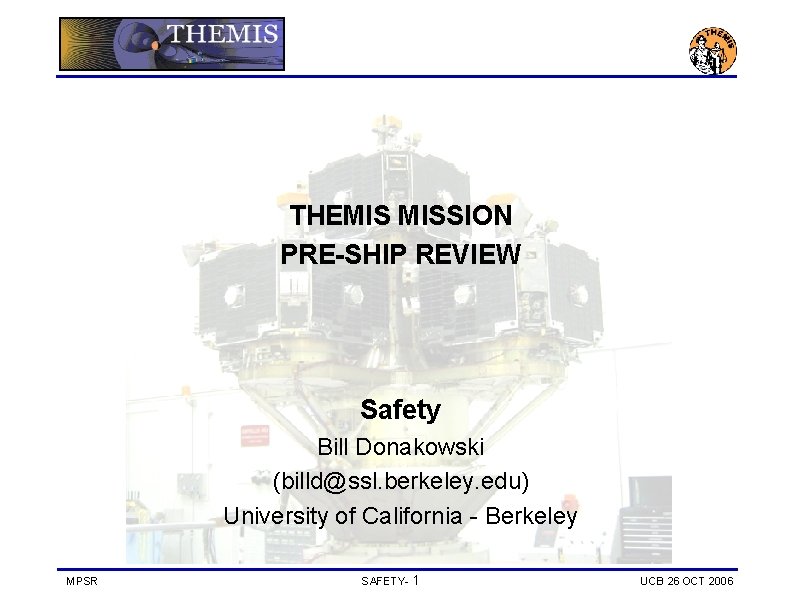 THEMIS

THEMIS

THEMIS MISSION
PRE-SHIP REVIEW

Safety
Bill Donakowski
(billd@ssl.berkeley.edu)
University of California - Berkeley

MPSR

SAFETY- 1

UCB 26 OCT 2006